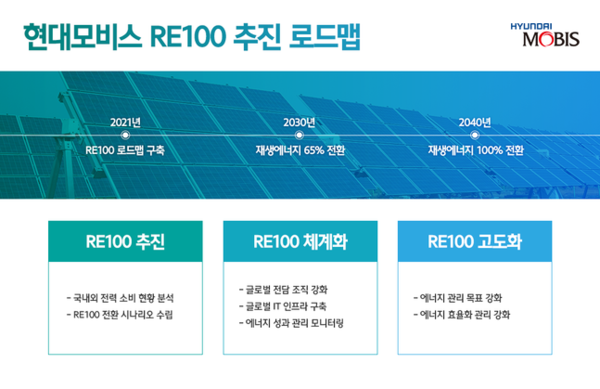 현대모비스 RE100 추진 로드맵

HYUNDAI MOBIS

2021년
RE100 로드맵 구축

2030년
재생에너지 65% 전환

2040년
재생에너지 100% 전환

RE100 추진

- 국내외 전력 소비 현황 분석
- RE100 전환 시나리오 수립

RE100 체계화

- 글로벌 전담 조직 강화
- 글로벌 IT 인프라 구축
- 에너지 성과 관리 모니터링

RE100 고도화

- 에너지 관리 목표 강화
- 에너지 효율화 관리 강화